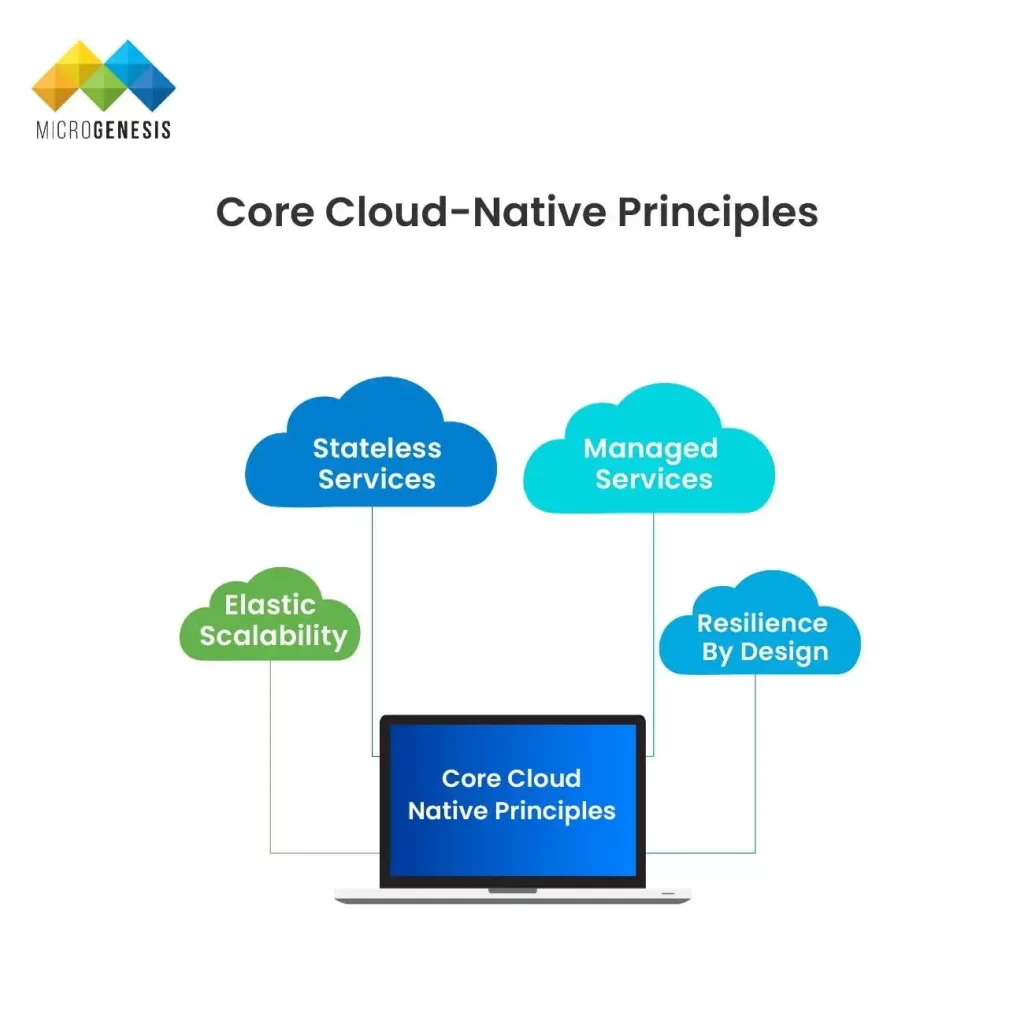 MICROGENESIS

Core Cloud-Native Principles

Stateless Services

Managed Services

Elastic Scalability

Resilience By Design

Core Cloud Native Principles